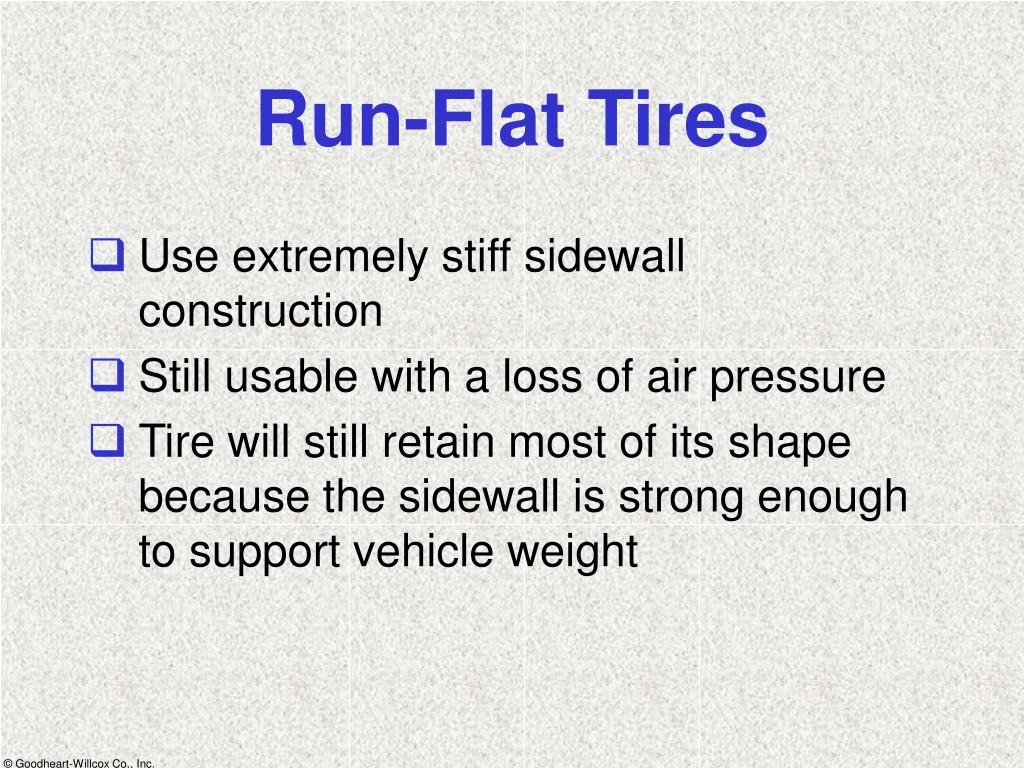 Run-Flat Tires

❑ Use extremely stiff sidewall construction

❑ Still usable with a loss of air pressure

❑ Tire will still retain most of its shape because the sidewall is strong enough to support vehicle weight

© Goodheart-Willcox Co., Inc.